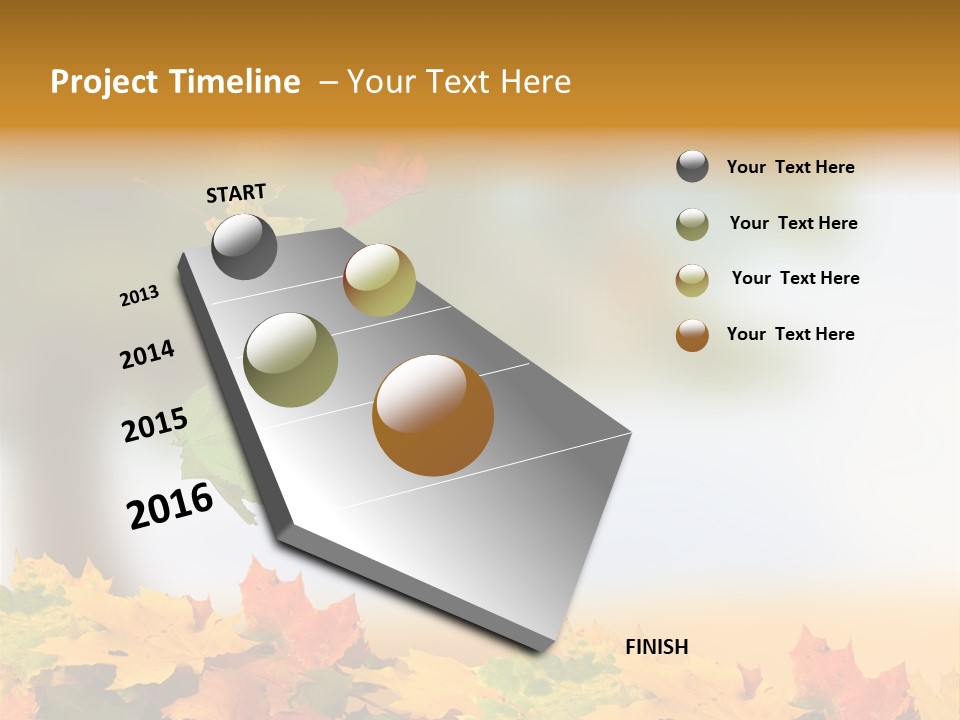 Project Timeline – Your Text Here

START

2013

2014

2015

2016

FINISH

Your Text Here

Your Text Here

Your Text Here

Your Text Here